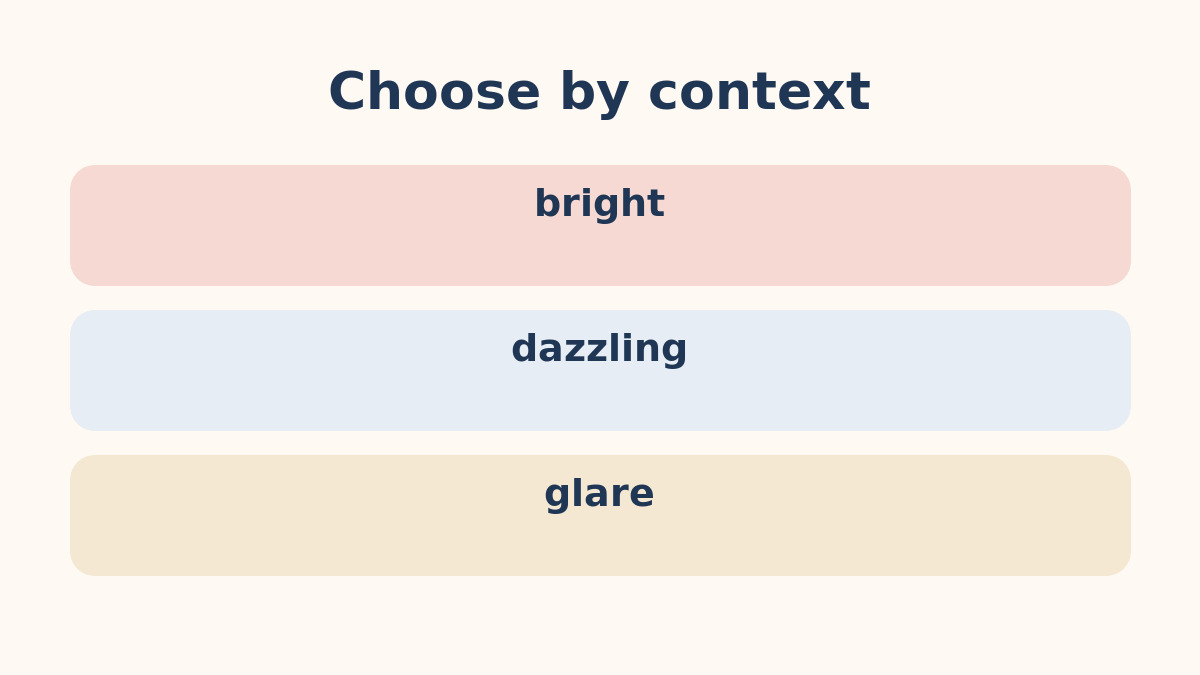 Choose by context

bright

dazzling

glare